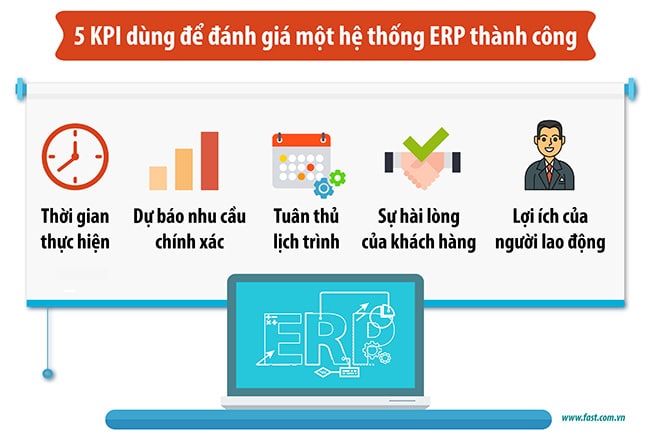 5 KPI dùng để đánh giá một hệ thống ERP thành công

Thời gian thực hiện

Dự báo nhu cầu chính xác

Tuân thủ lịch trình

Sự hài lòng của khách hàng

Lợi ích của người lao động

ERP

www.fast.com.vn